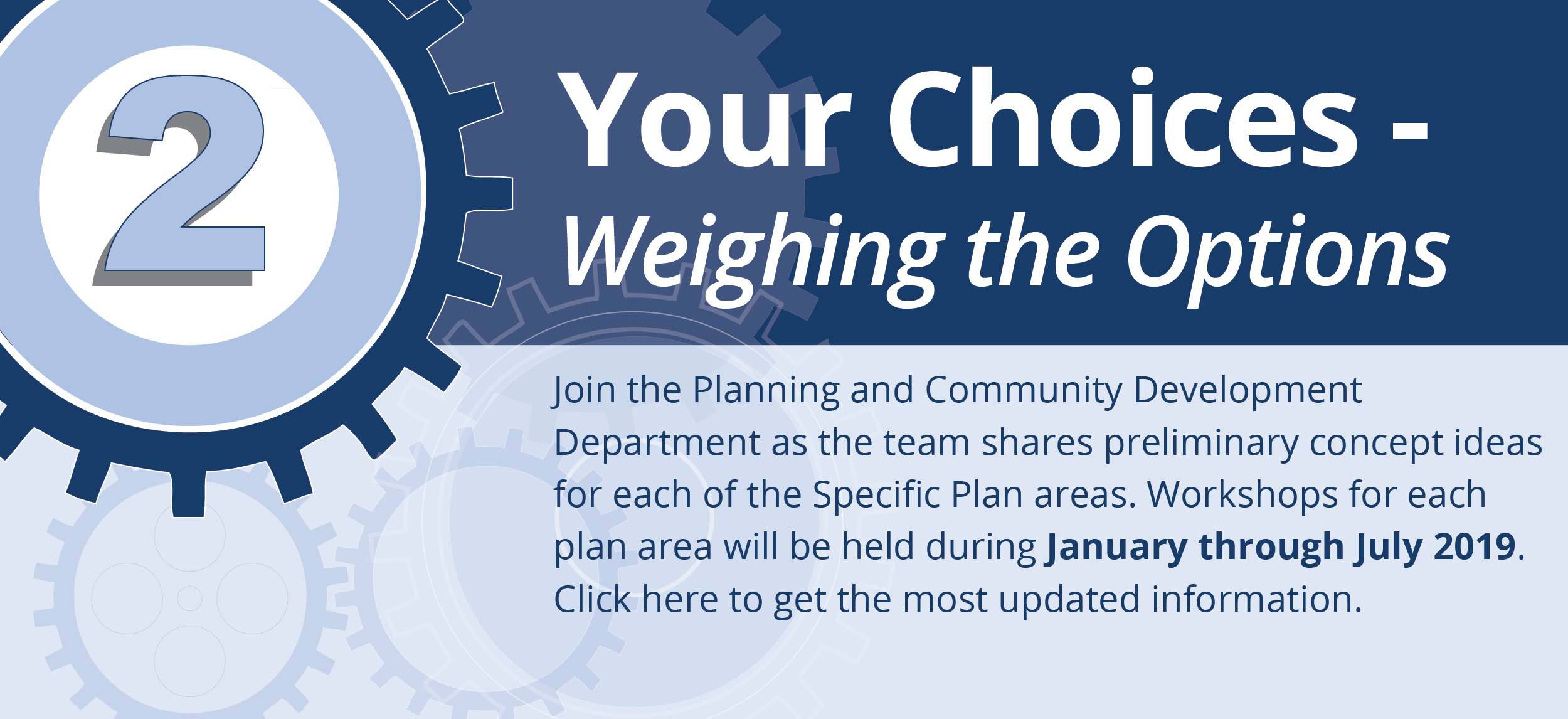 2

Your Choices -
Weighing the Options

Join the Planning and Community Development Department as the team shares preliminary concept ideas for each of the Specific Plan areas. Workshops for each plan area will be held during January through July 2019. Click here to get the most updated information.